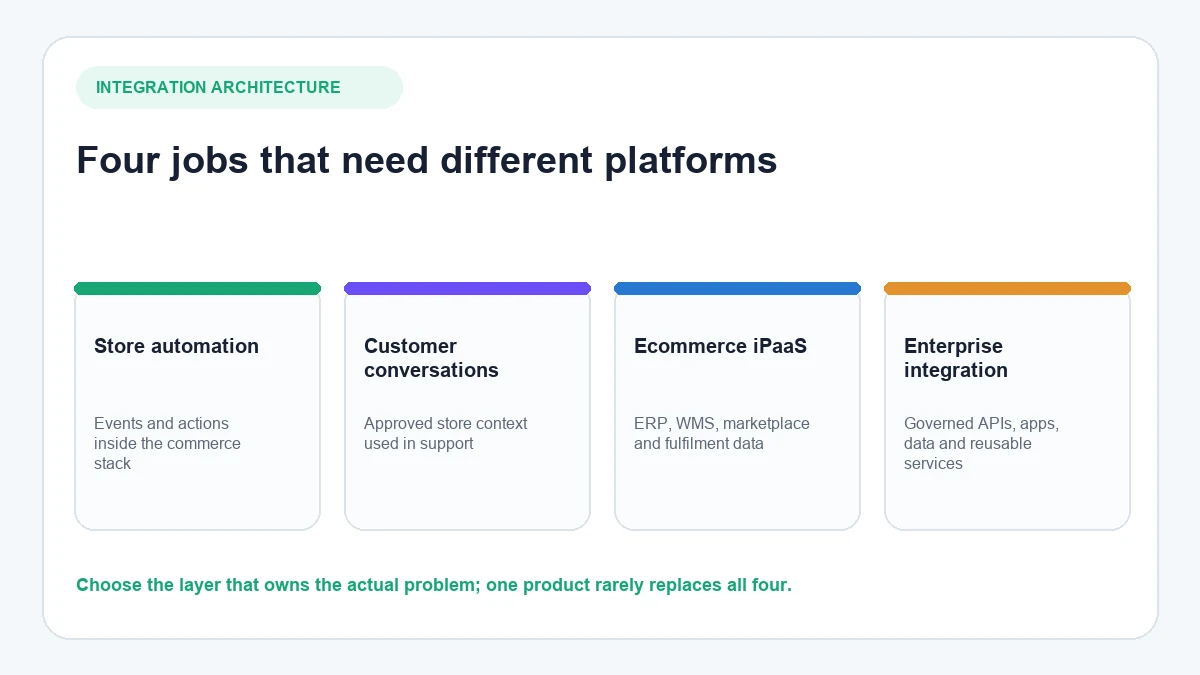 INTEGRATION ARCHITECTURE

Four jobs that need different platforms

Store automation

Events and actions inside the commerce stack

Customer conversations

Approved store context used in support

Ecommerce iPaaS

ERP, WMS, marketplace and fulfilment data

Enterprise integration

Governed APIs, apps, data and reusable services

Choose the layer that owns the actual problem; one product rarely replaces all four.